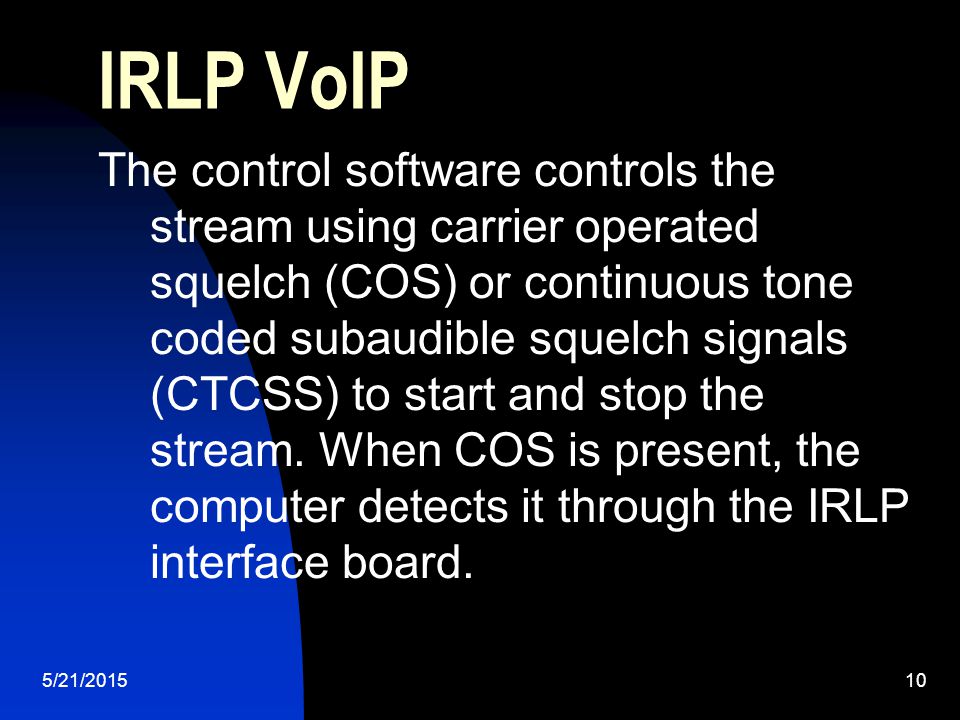 IRLP VoIP

The control software controls the stream using carrier operated squelch (COS) or continuous tone coded subaudible squelch signals (CTCSS) to start and stop the stream. When COS is present, the computer detects it through the IRLP interface board.

5/21/2015

10